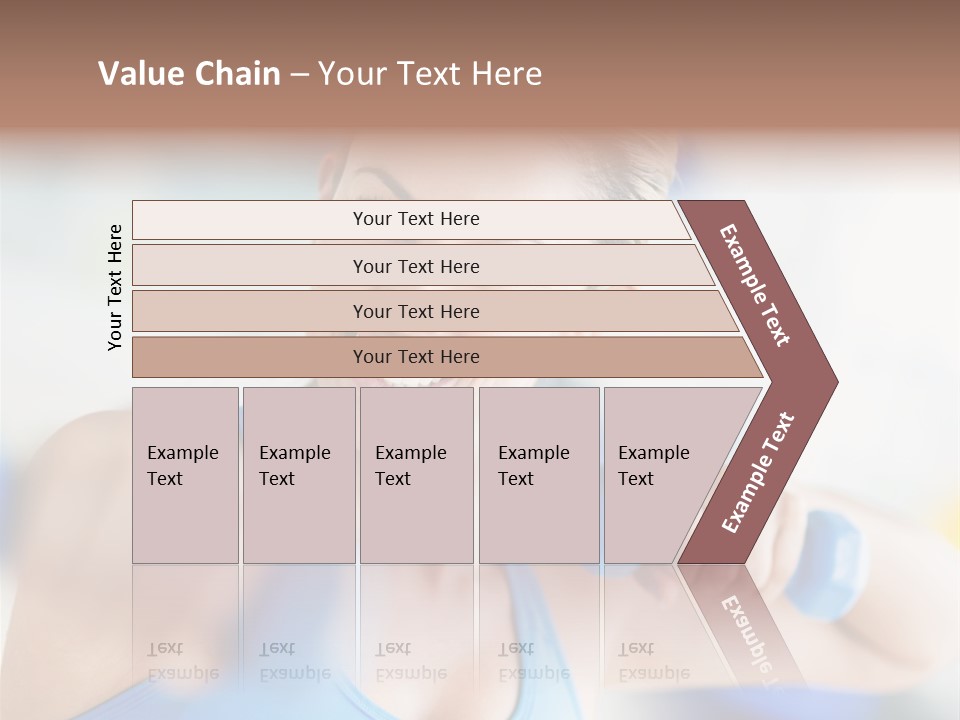 Value Chain – Your Text Here

Your Text Here

Your Text Here

Your Text Here

Your Text Here

Your Text Here

Example Text

Example Text

Example Text

Example Text

Example Text

Example Text

Example Text